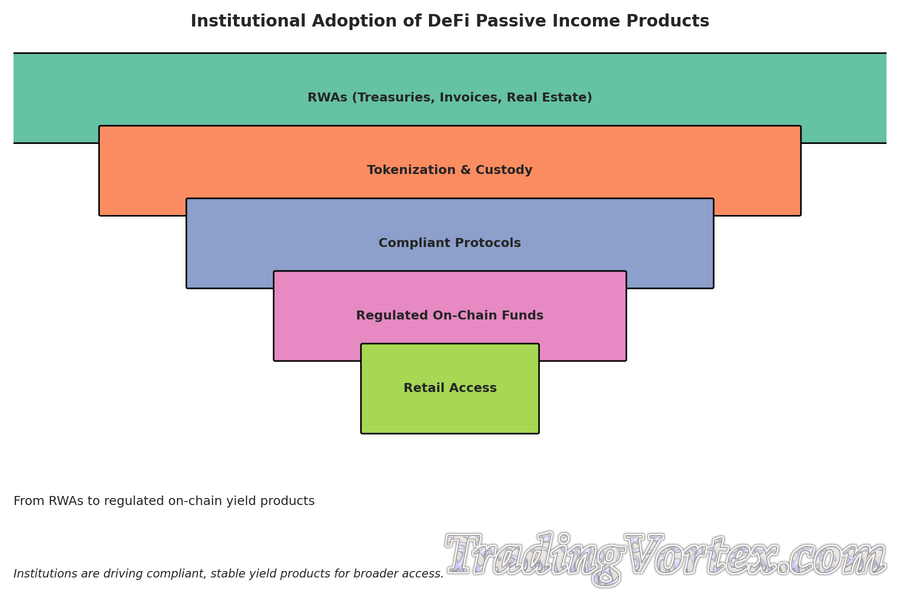 Institutional Adoption of DeFi Passive Income Products

RWAs (Treasuries, Invoices, Real Estate)

Tokenization & Custody

Compliant Protocols

Regulated On-Chain Funds

Retail Access

From RWAs to regulated on-chain yield products

Institutions are driving compliant, stable yield products for broader access.

TradingVortex.com